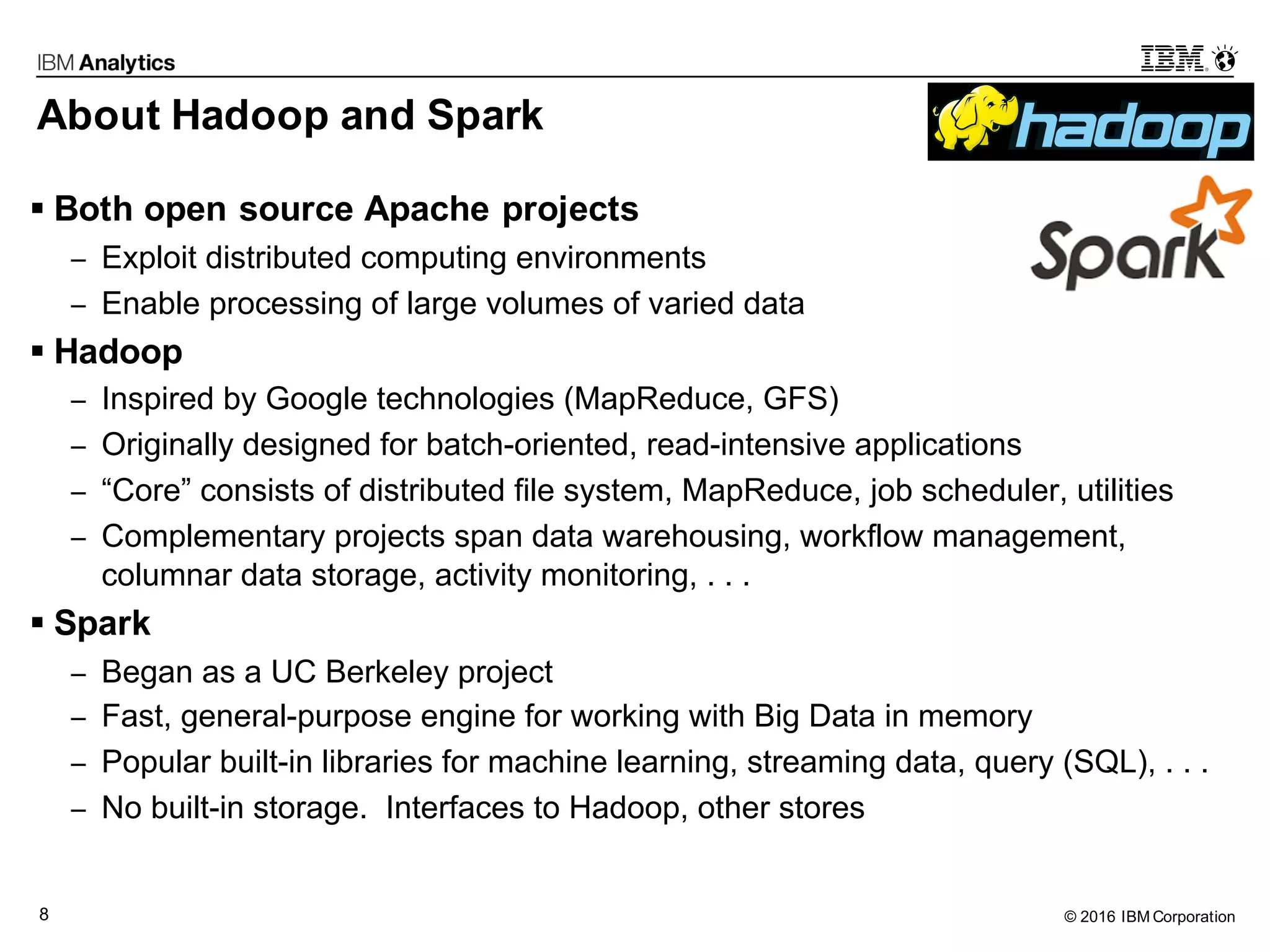 IBM Analytics

IBM

About Hadoop and Spark

hadoop

Spark

▪ Both open source Apache projects
– Exploit distributed computing environments
– Enable processing of large volumes of varied data

▪ Hadoop
– Inspired by Google technologies (MapReduce, GFS)
– Originally designed for batch-oriented, read-intensive applications
– “Core” consists of distributed file system, MapReduce, job scheduler, utilities
– Complementary projects span data warehousing, workflow management, columnar data storage, activity monitoring, . . .

▪ Spark
– Began as a UC Berkeley project
– Fast, general-purpose engine for working with Big Data in memory
– Popular built-in libraries for machine learning, streaming data, query (SQL), . . .
– No built-in storage. Interfaces to Hadoop, other stores

8

© 2016 IBM Corporation